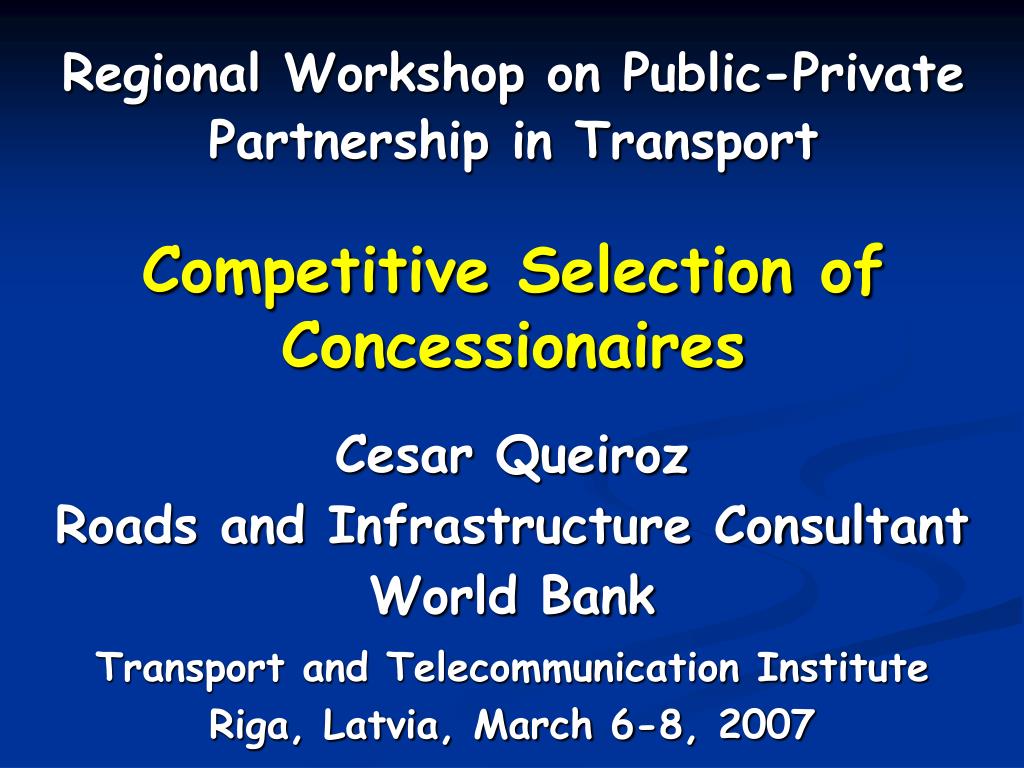 Regional Workshop on Public-Private Partnership in Transport

Competitive Selection of Concessionaires

Cesar Queiroz
Roads and Infrastructure Consultant
World Bank

Transport and Telecommunication Institute
Riga, Latvia, March 6-8, 2007